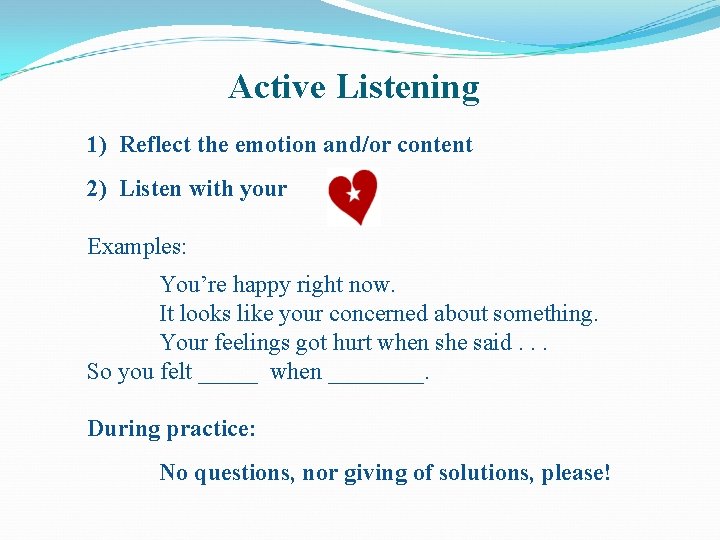 Active Listening

1) Reflect the emotion and/or content

2) Listen with your

Examples:

You're happy right now.
It looks like your concerned about something.
Your feelings got hurt when she said . . .
So you felt _____ when ________.

During practice:

No questions, nor giving of solutions, please!